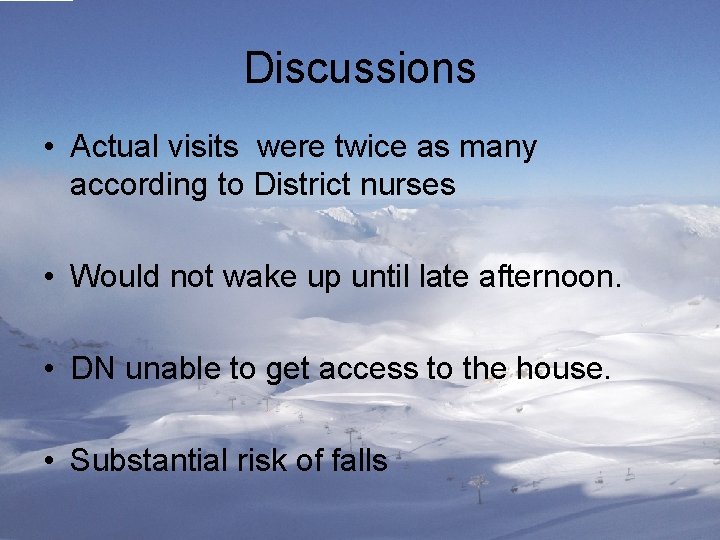 Discussions

• Actual visits  were twice as many according to District nurses

• Would not wake up until late afternoon.

• DN unable to get access to the house.

• Substantial risk of falls